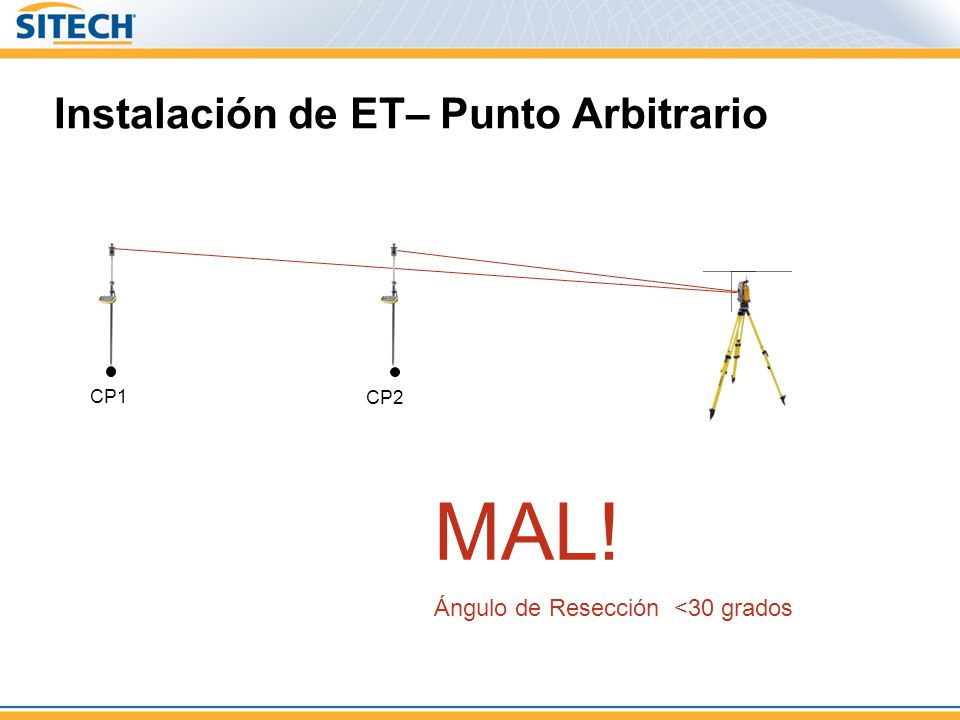 SITECH

Instalación de ET– Punto Arbitrario

CP1

CP2

MAL!

Ángulo de Resección <30 grados